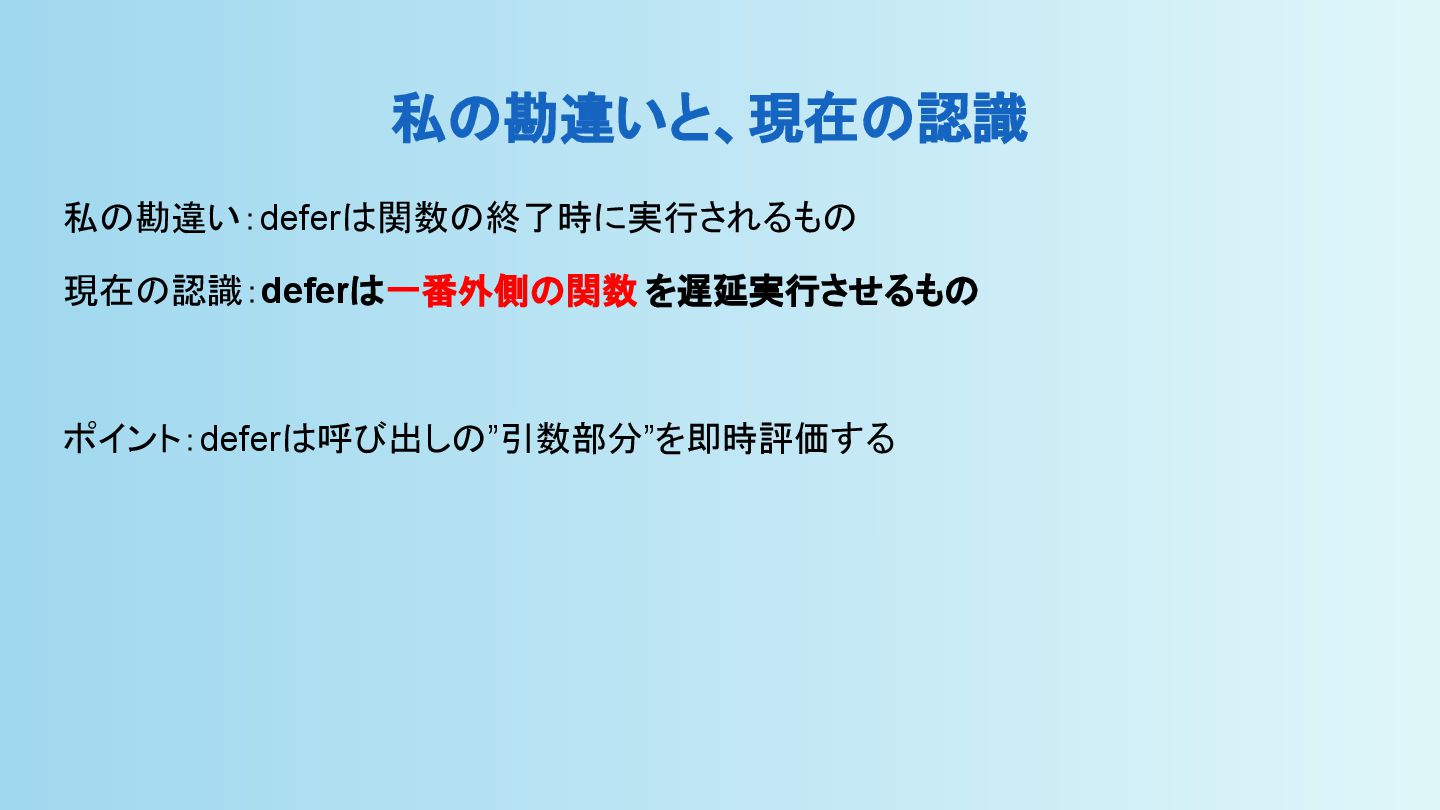 私の勘違いと、現在の認識

私の勘違い：deferは関数の終了時に実行されるもの

現在の認識：deferは一番外側の関数 を遅延実行させるもの

ポイント：deferは呼び出しの”引数部分”を即時評価する